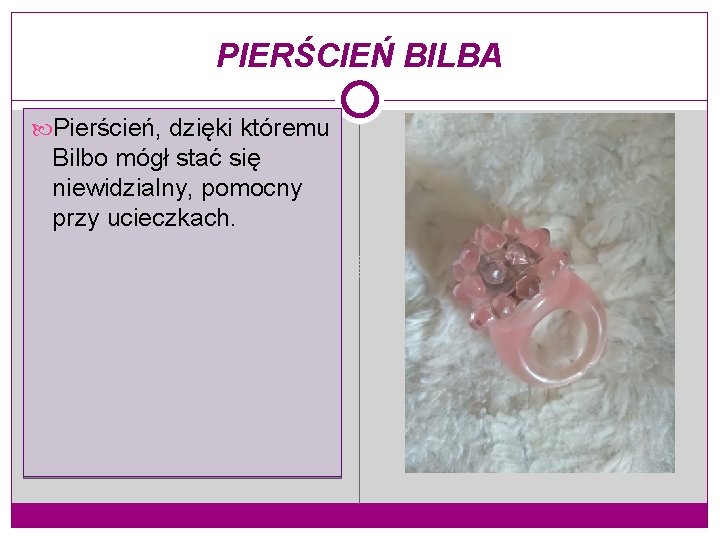 PIERŚCIEŃ BILBA

Pierścień, dzięki któremu Bilbo mógł stać się niewidzialny, pomocny przy ucieczkach.